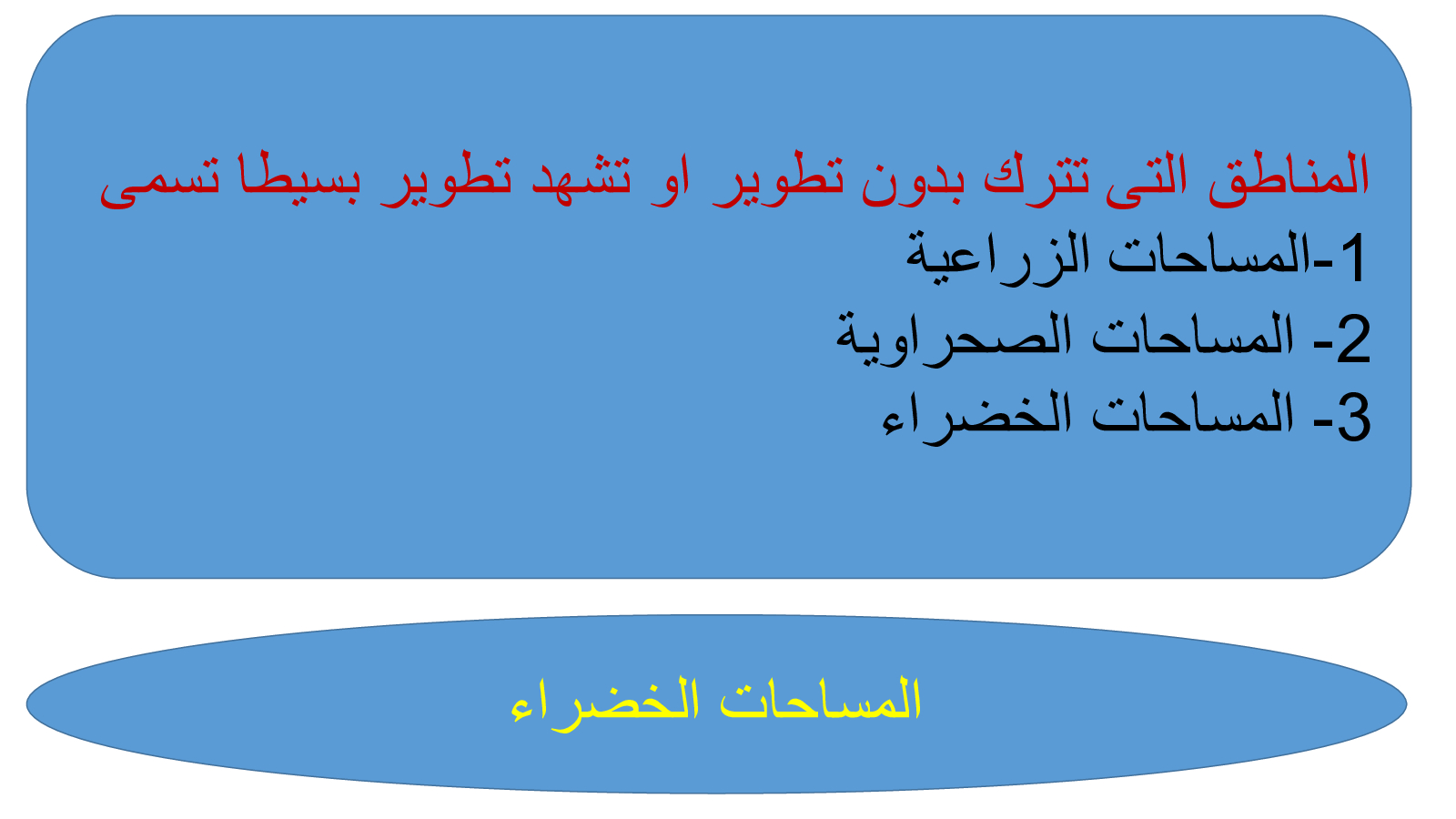 المناطق التى تترك بدون تطوير او تشهد تطوير بسيطا تسمى
1-المساحات الزراعية
2- المساحات الصحراوية
3- المساحات الخضراء

المساحات الخضراء